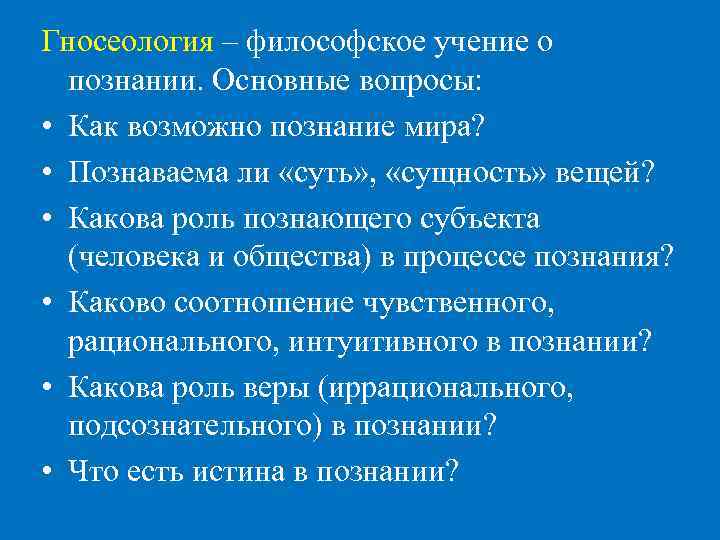 Гносеология – философское учение о познании. Основные вопросы:

• Как возможно познание мира?

• Познаваема ли «суть», «сущность» вещей?

• Какова роль познающего субъекта (человека и общества) в процессе познания?

• Каково соотношение чувственного, рационального, интуитивного в познании?

• Какова роль веры (иррационального, подсознательного) в познании?

• Что есть истина в познании?